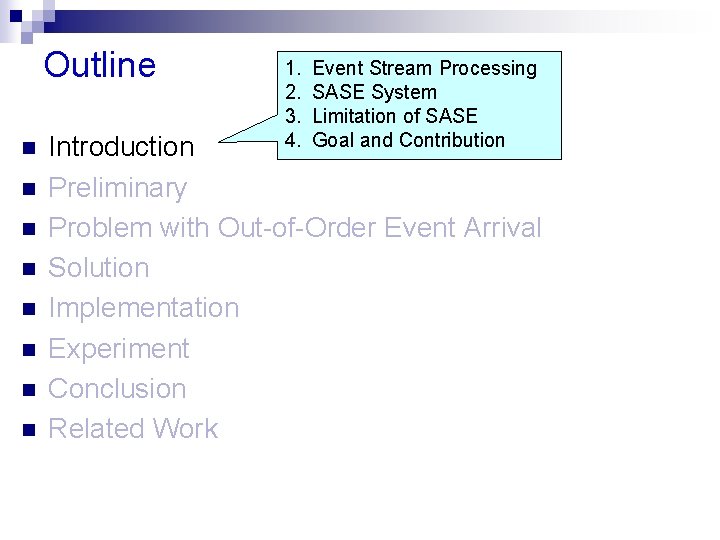 Outline

1. Event Stream Processing
2. SASE System
3. Limitation of SASE
4. Goal and Contribution

- Introduction
- Preliminary
- Problem with Out-of-Order Event Arrival
- Solution
- Implementation
- Experiment
- Conclusion
- Related Work